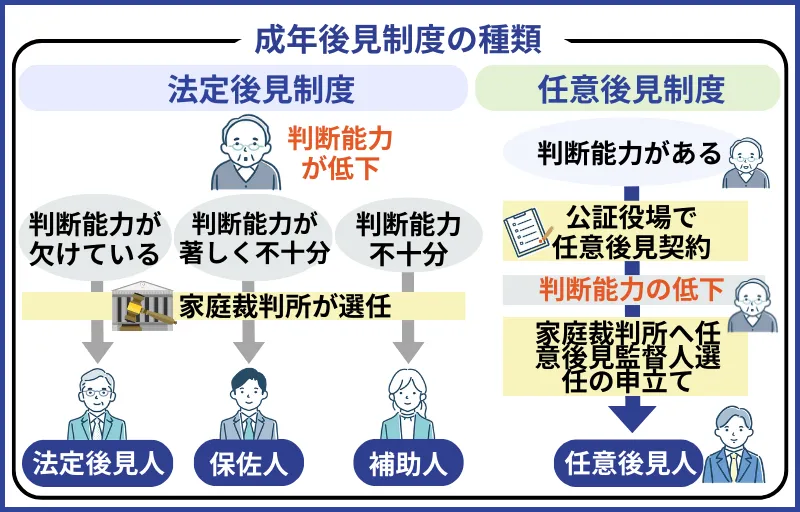 成年後見制度の種類

法定後見制度

判断能力が低下

判断能力が欠けている

判断能力が著しく不十分

判断能力不十分

家庭裁判所が選任

法定後見人

保佐人

補助人

任意後見制度

判断能力がある

公証役場で任意後見契約

判断能力の低下

家庭裁判所へ任意後見監督人選任の申立て

任意後見人